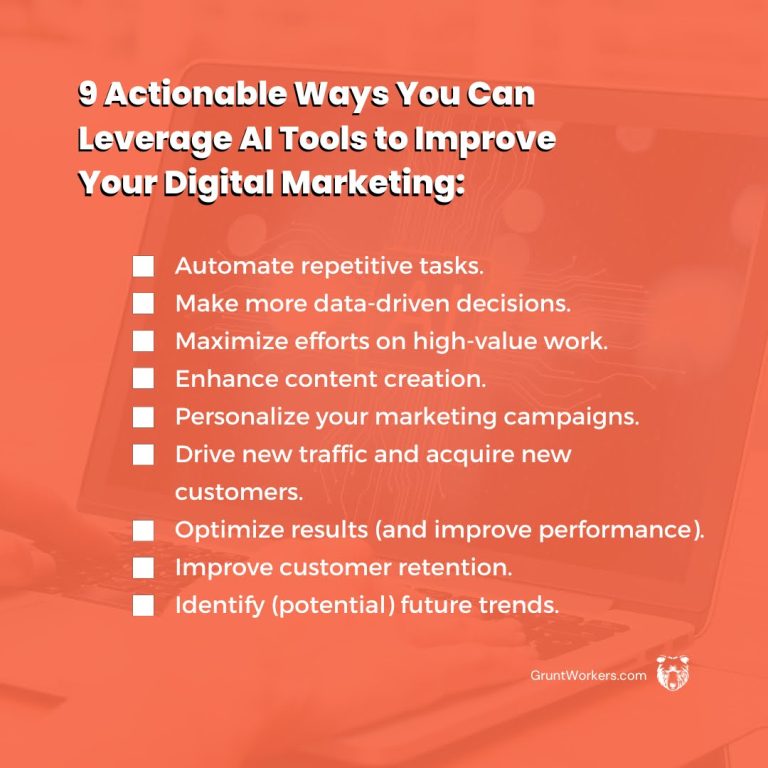 9 Actionable Ways You Can Leverage AI Tools to Improve Your Digital Marketing:

Automate repetitive tasks.
Make more data-driven decisions.
Maximize efforts on high-value work.
Enhance content creation.
Personalize your marketing campaigns.
Drive new traffic and acquire new customers.
Optimize results (and improve performance).
Improve customer retention.
Identify (potential) future trends.

GruntWorkers.com